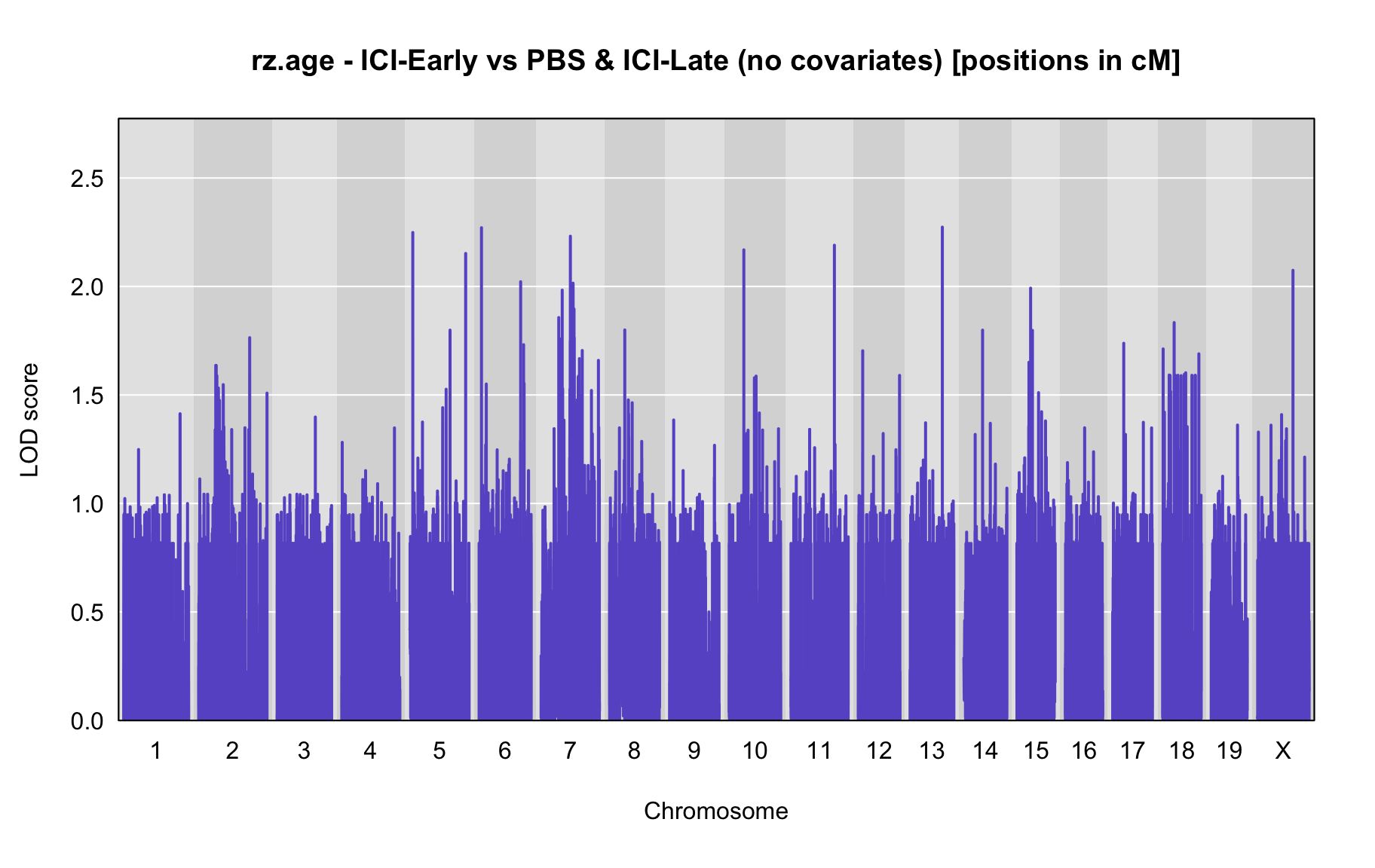 rz.age - ICI-Early vs PBS & ICI-Late (no covariates) [positions in cM]

LOD score

2.5
2.0
1.5
1.0
0.5
0.0

1 2 3 4 5 6 7 8 9 10 11 12 13 14 15 16 17 18 19 X

Chromosome